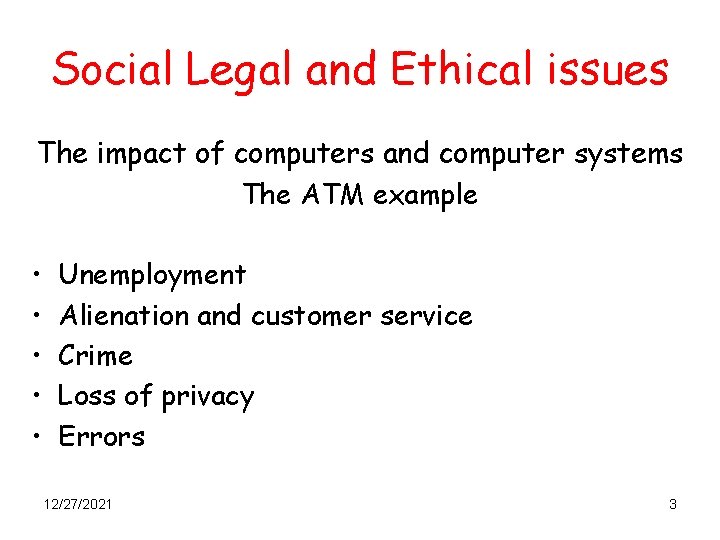 Social Legal and Ethical issues

The impact of computers and computer systems
The ATM example

• Unemployment
• Alienation and customer service
• Crime
• Loss of privacy
• Errors

12/27/2021

3